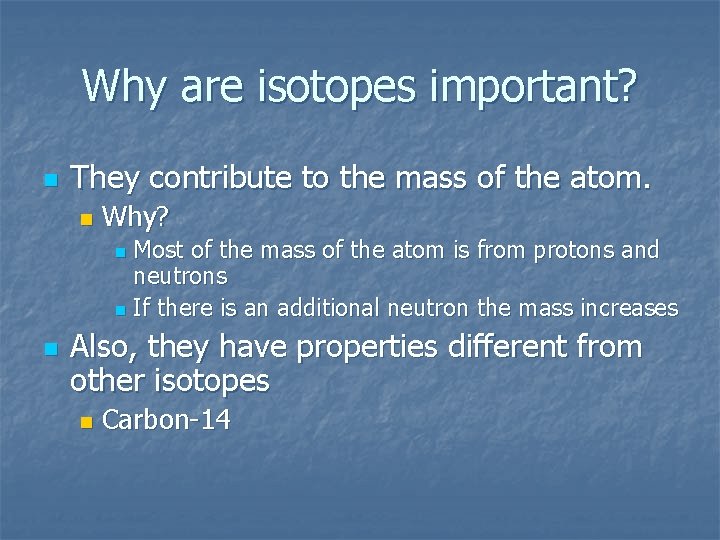 Why are isotopes important?

They contribute to the mass of the atom.

Why?

Most of the mass of the atom is from protons and neutrons

If there is an additional neutron the mass increases

Also, they have properties different from other isotopes

Carbon-14